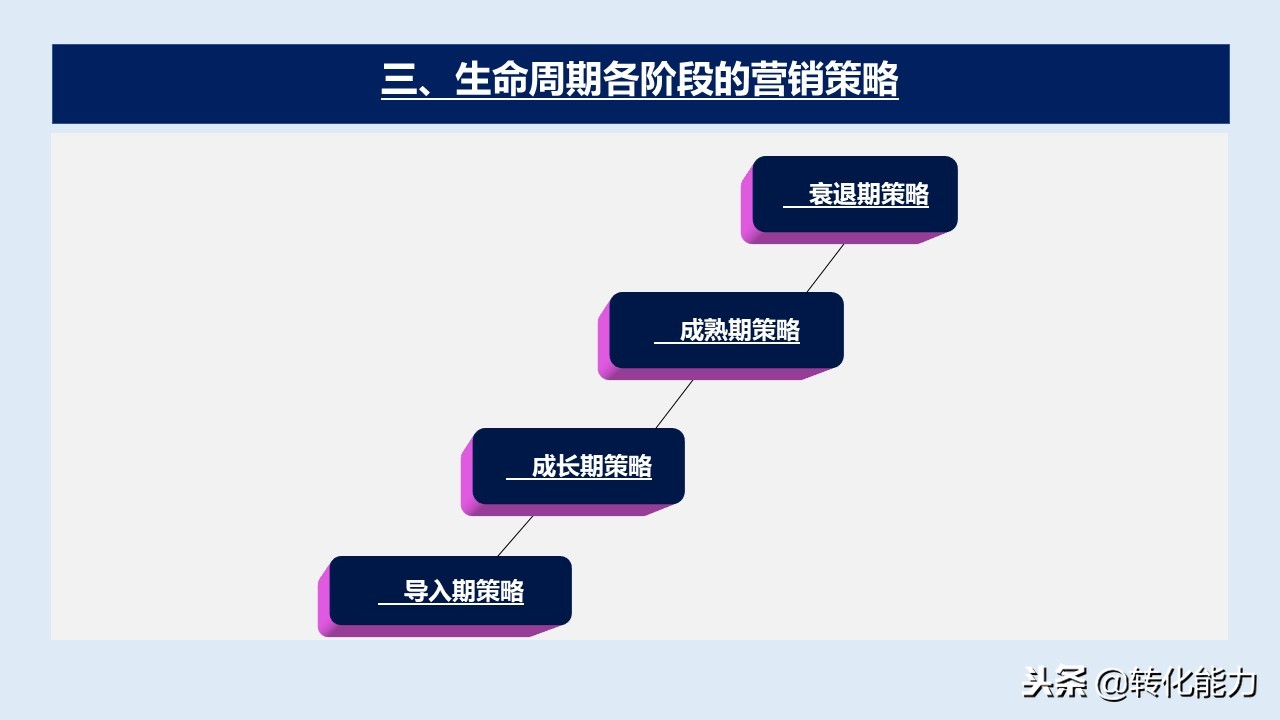 三、生命周期各阶段的营销策略

衰退期策略

成熟期策略

成长期策略

导入期策略

头条 @转化能力